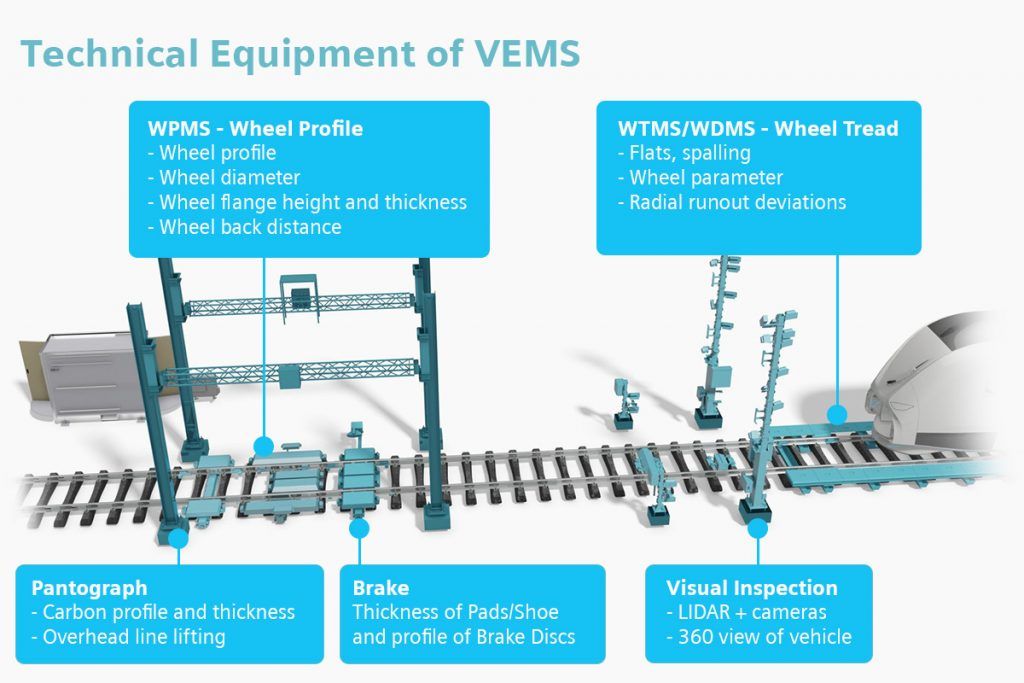 Technical Equipment of VEMS

WPMS - Wheel Profile
- Wheel profile
- Wheel diameter
- Wheel flange height and thickness
- Wheel back distance

WTMS/WDMS - Wheel Tread
- Flats, spalling
- Wheel parameter
- Radial runout deviations

Pantograph
- Carbon profile and thickness
- Overhead line lifting

Brake
Thickness of Pads/Shoe and profile of Brake Discs

Visual Inspection
- LIDAR + cameras
- 360 view of vehicle